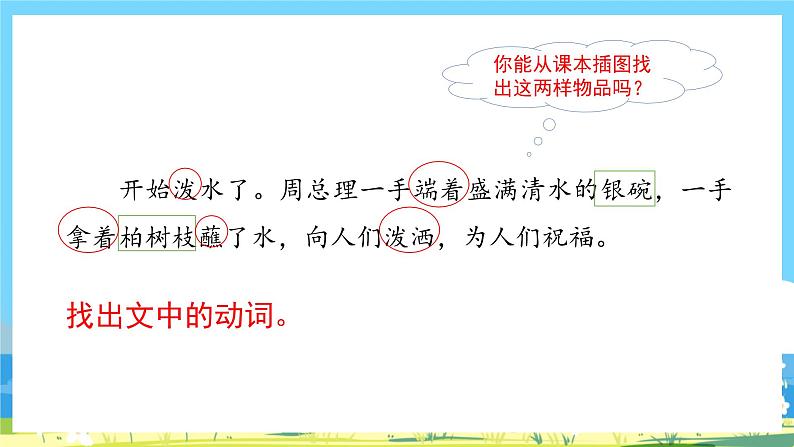 你能从课本插图找出这两样物品吗？

开始泼水了。周总理一手端着盛满清水的银碗，一手拿着柏树枝蘸了水，向人们泼洒，为人们祝福。

找出文中的动词。